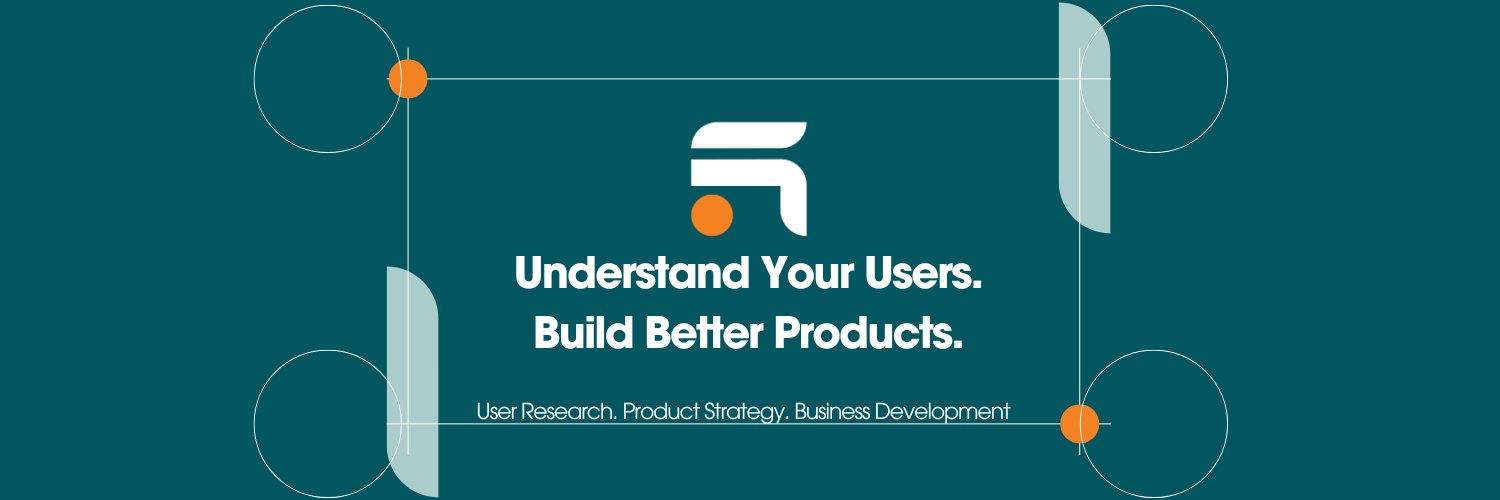 Understand Your Users.
Build Better Products.

User Research. Product Strategy. Business Development